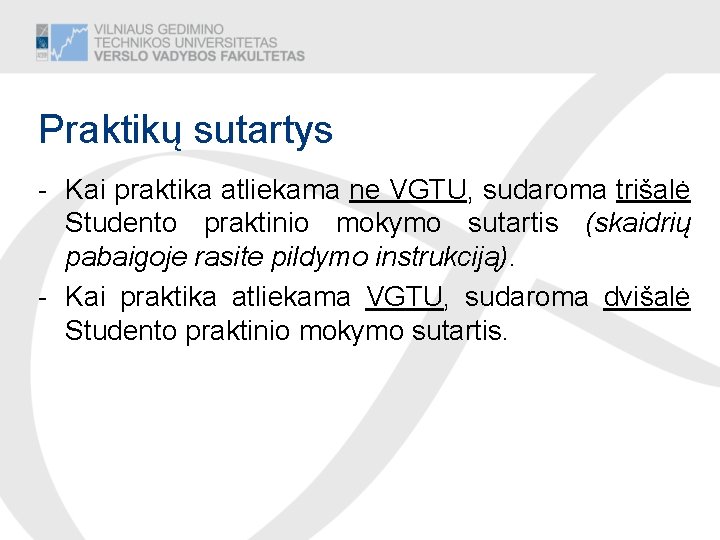 VILNIAUS GEDIMINO
TECHNIKOS UNIVERSITETAS
VERSLO VADYBOS FAKULTETAS

Praktikų sutartys

- Kai praktika atliekama ne VGTU, sudaroma trišalė Studento praktinio mokymo sutartis (skaidrių pabaigoje rasite pildymo instrukciją).
- Kai praktika atliekama VGTU, sudaroma dvišalė Studento praktinio mokymo sutartis.